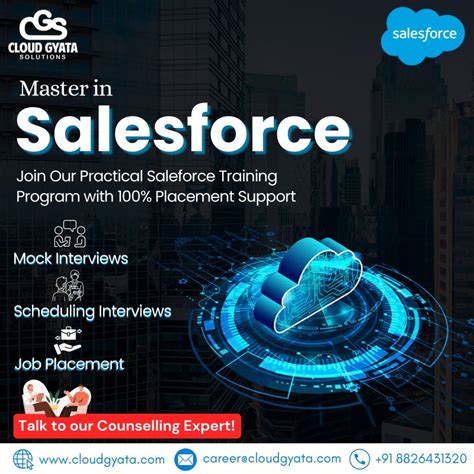 CGS
CLOUD GYATA
SOLUTIONS

salesforce

Master in
Salesforce

Join Our Practical Saleforce Training Program with 100% Placement Support

Mock Interviews

Scheduling Interviews

Job Placement

Talk to our Counselling Expert!

www.cloudgyata.com

career@cloudgyata.com

+91 8826431320